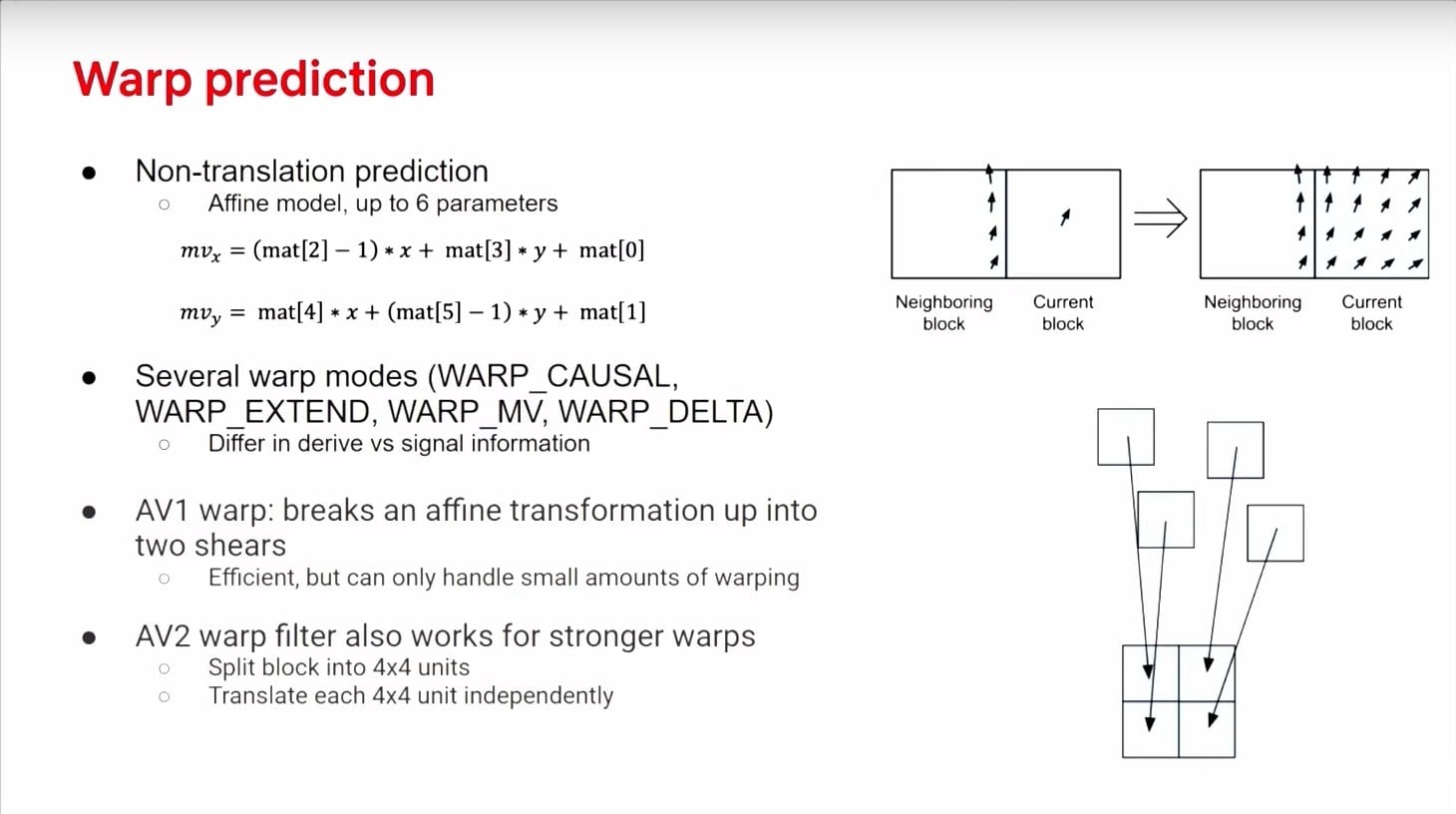 Warp prediction

● Non-translation prediction
○ Affine model, up to 6 parameters

$mv_x = (\text{mat}[2] - 1) * x + \text{mat}[3] * y + \text{mat}[0]$

$mv_y = \text{mat}[4] * x + (\text{mat}[5] - 1) * y + \text{mat}[1]$

● Several warp modes (WARP_CAUSAL, WARP_EXTEND, WARP_MV, WARP_DELTA)
○ Differ in derive vs signal information

● AV1 warp: breaks an affine transformation up into two shears
○ Efficient, but can only handle small amounts of warping

● AV2 warp filter also works for stronger warps
○ Split block into 4x4 units
○ Translate each 4x4 unit independently

Neighboring block
Current block

Neighboring block
Current block